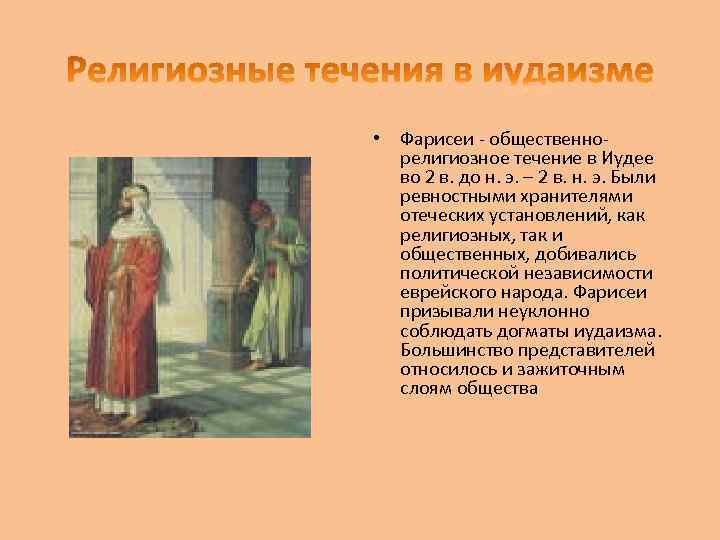 Религиозные течения в иудаизме

• Фарисеи - общественно-религиозное течение в Иудее во 2 в. до н. э. – 2 в. н. э. Были ревностными хранителями отеческих установлений, как религиозных, так и общественных, добивались политической независимости еврейского народа. Фарисеи призывали неуклонно соблюдать догматы иудаизма. Большинство представителей относилось и зажиточным слоям общества